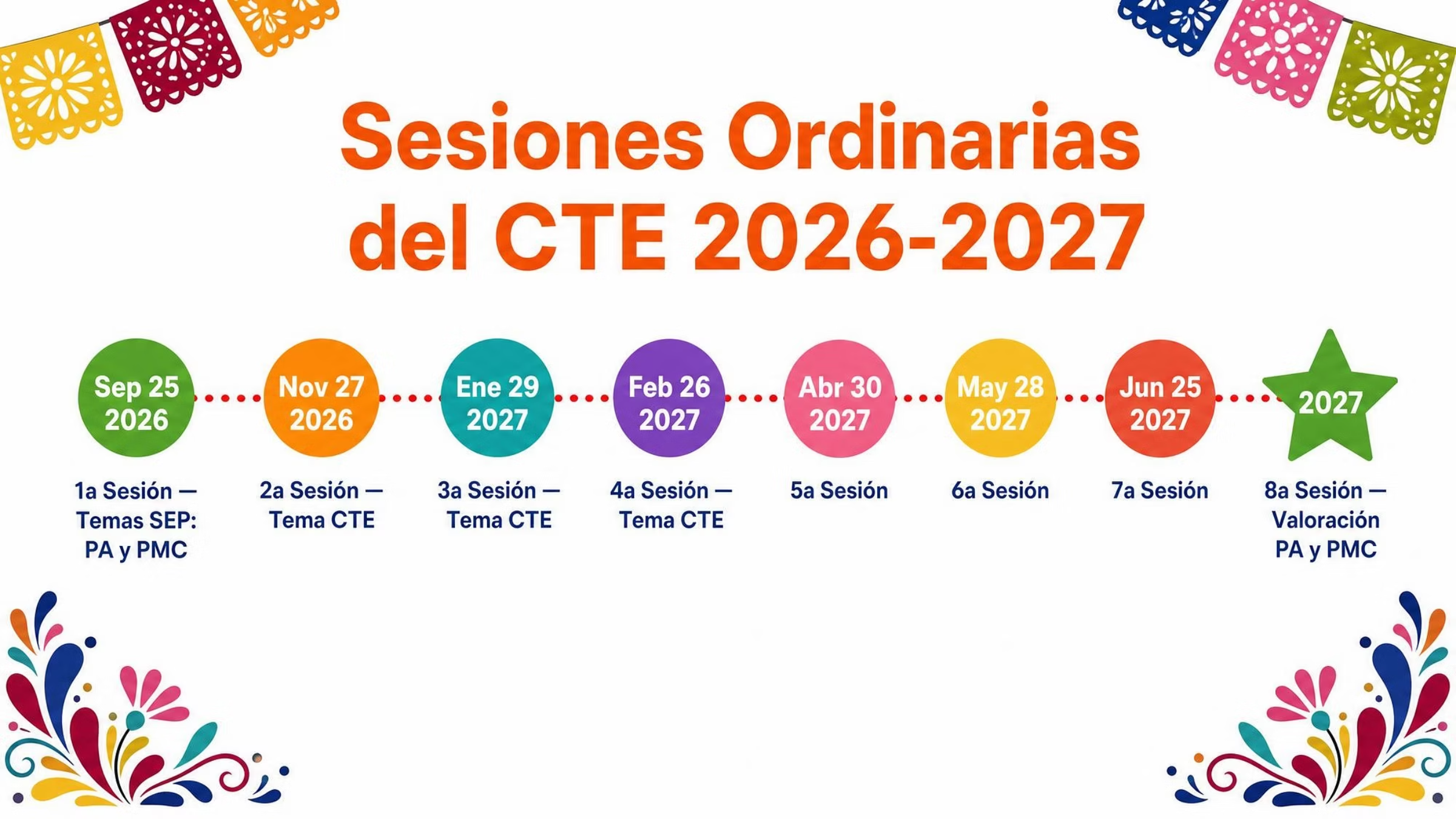 Sesiones Ordinarias del CTE 2026-2027

Sep 25 2026

1a Sesión — Temas SEP: PA y PMC

Nov 27 2026

2a Sesión — Tema CTE

Ene 29 2027

3a Sesión — Tema CTE

Feb 26 2027

4a Sesión — Tema CTE

Abr 30 2027

5a Sesión

May 28 2027

6a Sesión

Jun 25 2027

7a Sesión

2027

8a Sesión — Valoración PA y PMC